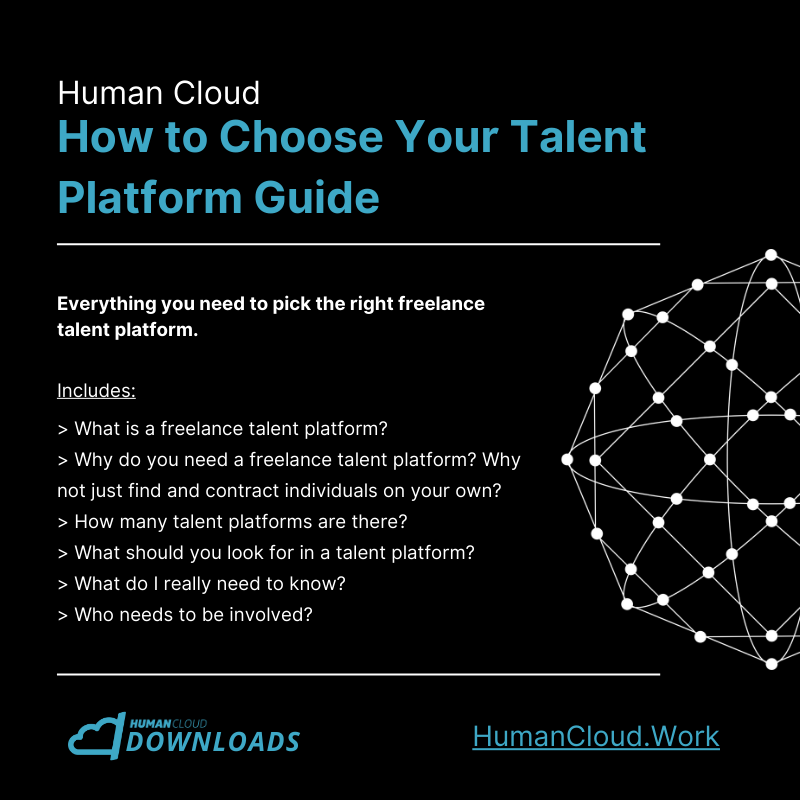 Human Cloud
How to Choose Your Talent Platform Guide

Everything you need to pick the right freelance talent platform.

Includes:
> What is a freelance talent platform?
> Why do you need a freelance talent platform? Why not just find and contract individuals on your own?
> How many talent platforms are there?
> What should you look for in a talent platform?
> What do I really need to know?
> Who needs to be involved?

HUMAN CLOUD
DOWNLOADS

HumanCloud.Work